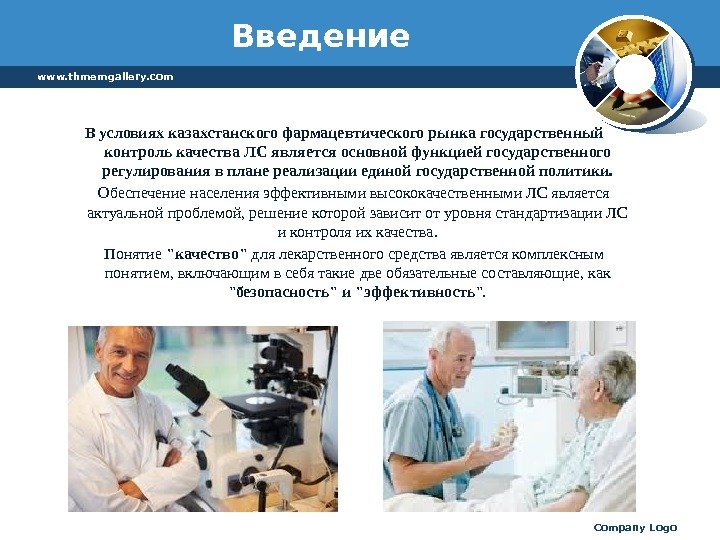 Введение

www.thmemgallery.com

В условиях казахстанского фармацевтического рынка государственный контроль качества ЛС является основной функцией государственного регулирования в плане реализации единой государственной политики.

Обеспечение населения эффективными высококачественными ЛС является актуальной проблемой, решение которой зависит от уровня стандартизации ЛС и контроля их качества.

Понятие "качество" для лекарственного средства является комплексным понятием, включающим в себя такие две обязательные составляющие, как "безопасность" и "эффективность".

Company Logo